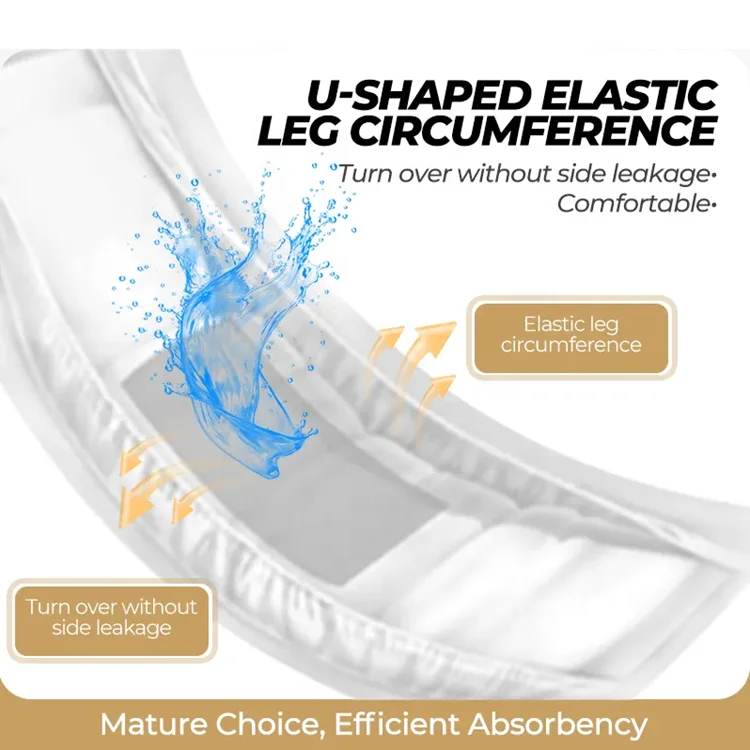 U-SHAPED ELASTIC LEG CIRCUMFERENCE

Turn over without side leakage•
Comfortable•

Elastic leg circumference

Turn over without side leakage

Mature Choice, Efficient Absorbency